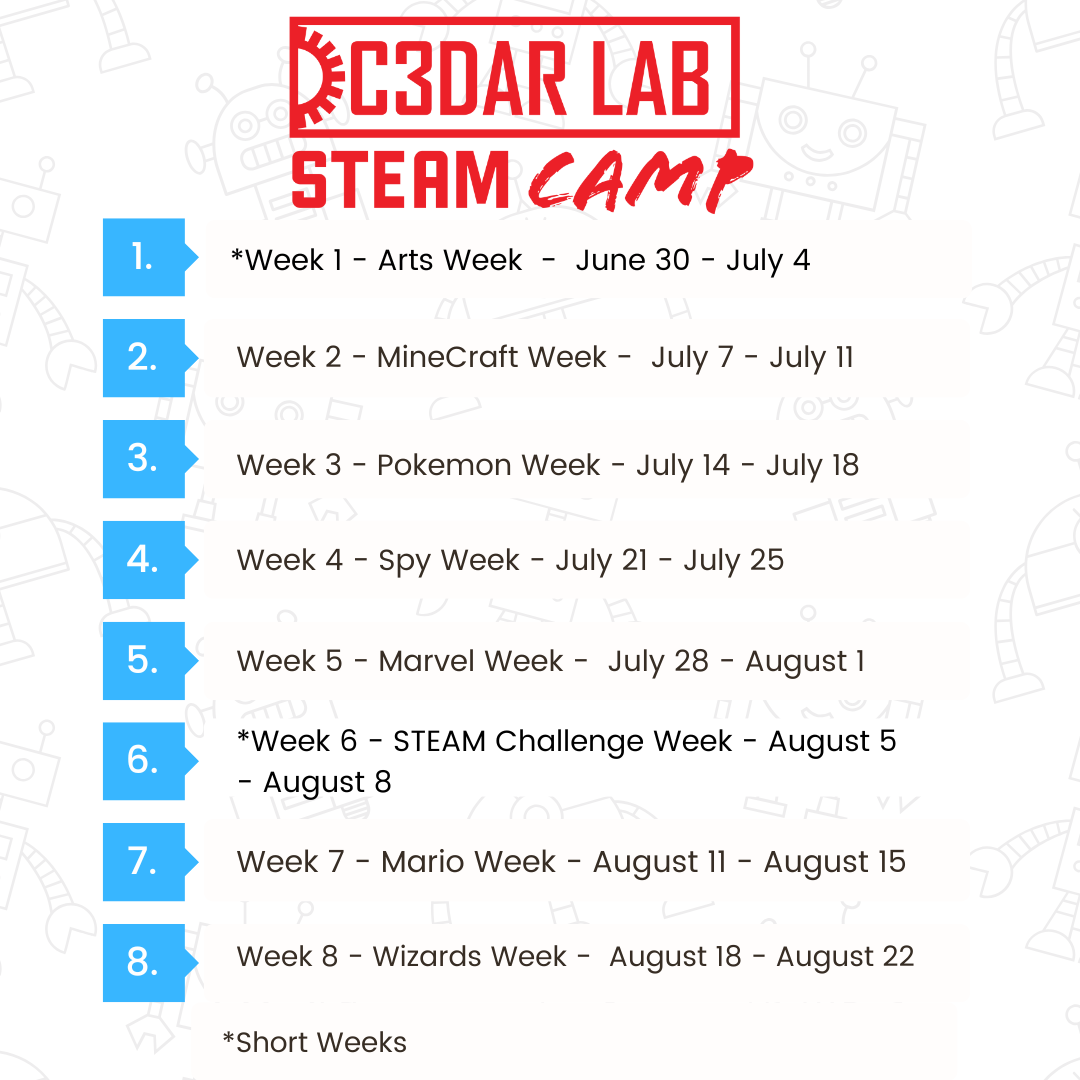 C3DAR LAB
STEAM CAMP

1. *Week 1 - Arts Week - June 30 - July 4

2. Week 2 - MineCraft Week - July 7 - July 11

3. Week 3 - Pokemon Week - July 14 - July 18

4. Week 4 - Spy Week - July 21 - July 25

5. Week 5 - Marvel Week - July 28 - August 1

6. *Week 6 - STEAM Challenge Week - August 5 - August 8

7. Week 7 - Mario Week - August 11 - August 15

8. Week 8 - Wizards Week - August 18 - August 22

*Short Weeks